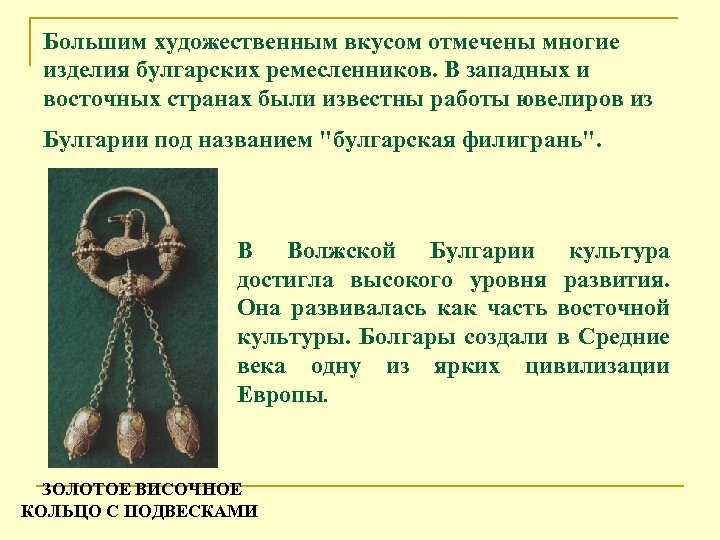 Большим художественным вкусом отмечены многие изделия булгарских ремесленников. В западных и восточных странах были известны работы ювелиров из Булгарии под названием "булгарская филигрань".

В Волжской Булгарии культура достигла высокого уровня развития. Она развивалась как часть восточной культуры. Болгары создали в Средние века одну из ярких цивилизации Европы.

ЗОЛОТОЕ ВИСОЧНОЕ КОЛЬЦО С ПОДВЕСКАМИ